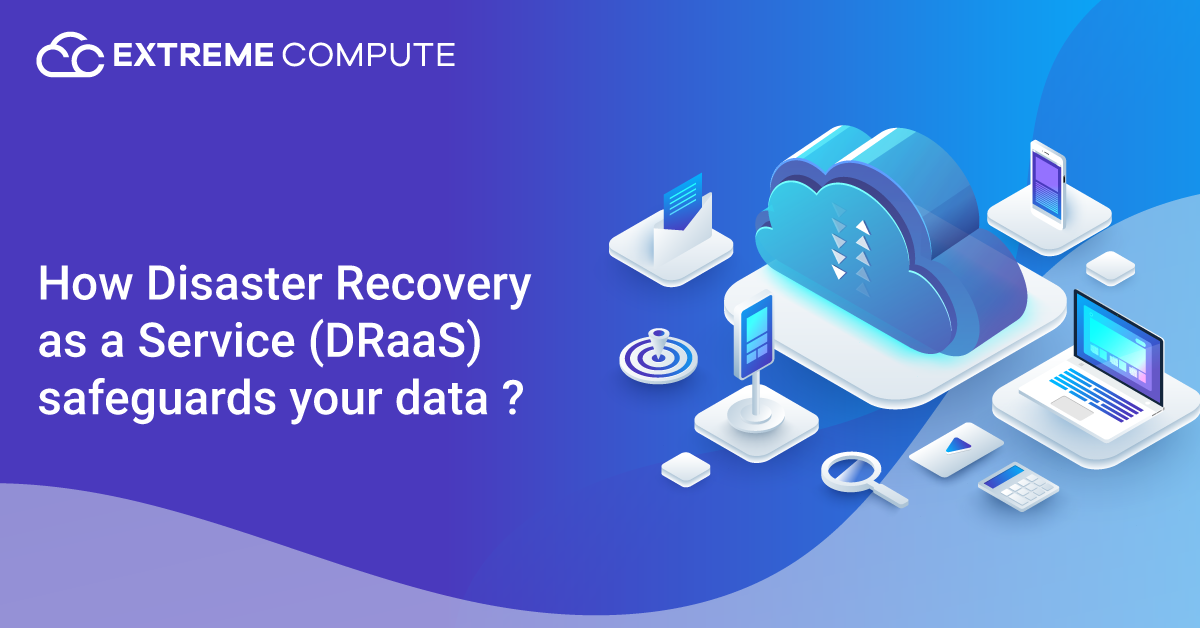 EXTREME COMPUTE

How Disaster Recovery as a Service (DRaaS) safeguards your data ?